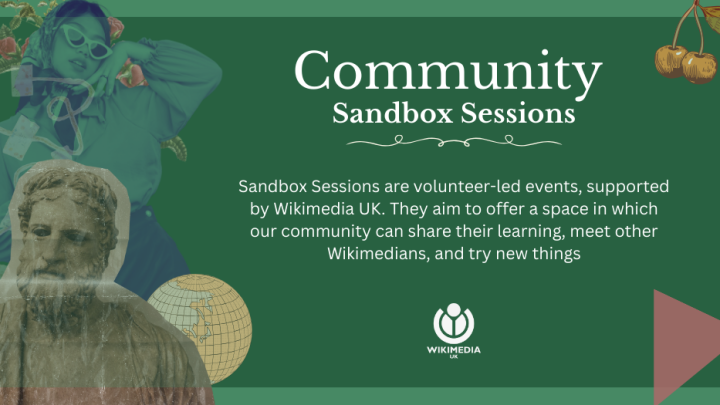 Community
Sandbox Sessions

Sandbox Sessions are volunteer-led events, supported by Wikimedia UK. They aim to offer a space in which our community can share their learning, meet other Wikimedians, and try new things

WIKIMEDIA
UK